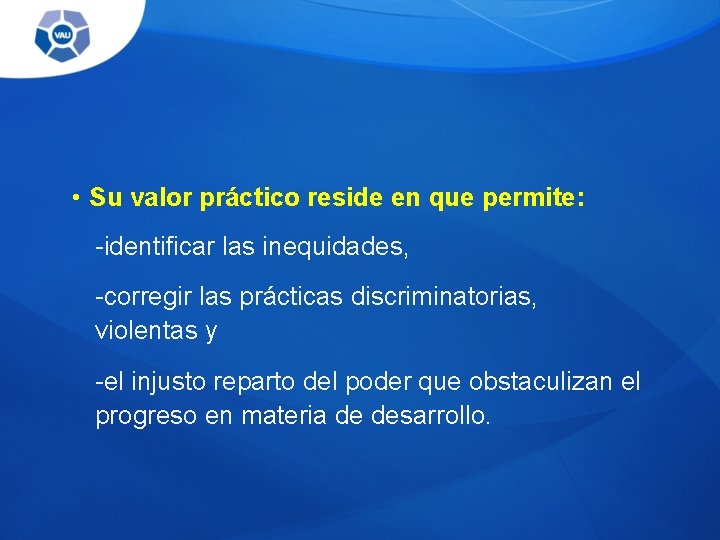 VAU

• Su valor práctico reside en que permite:

-identificar las inequidades,

-corregir las prácticas discriminatorias, violentas y

-el injusto reparto del poder que obstaculizan el progreso en materia de desarrollo.